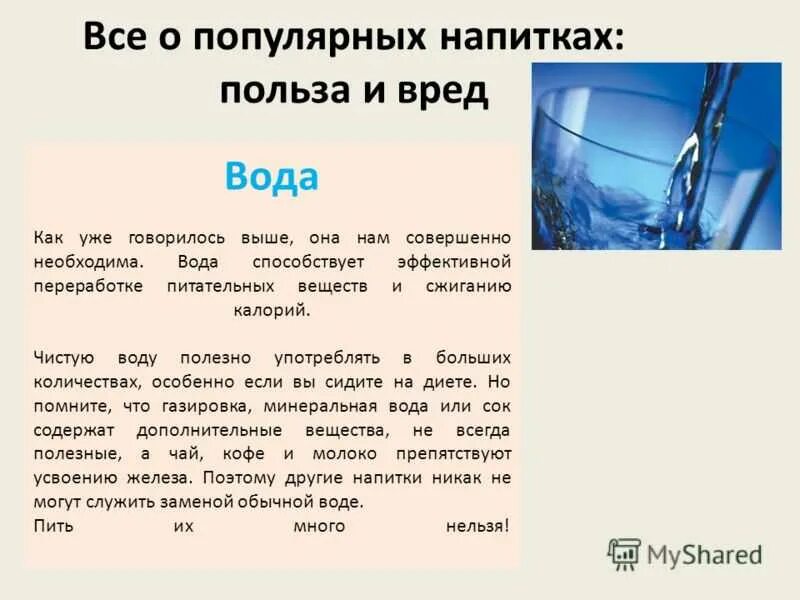 Все о популярных напитках: польза и вред

Вода

Как уже говорилось выше, она нам совершенно необходима. Вода способствует эффективной переработке питательных веществ и сжиганию калорий.

Чистую воду полезно употреблять в больших количествах, особенно если вы сидите на диете. Но помните, что газировка, минеральная вода или сок содержат дополнительные вещества, не всегда полезные, а чай, кофе и молоко препятствуют усвоению железа. Поэтому другие напитки никак не могут служить заменой обычной воде.
Пить их много нельзя!

MyShared